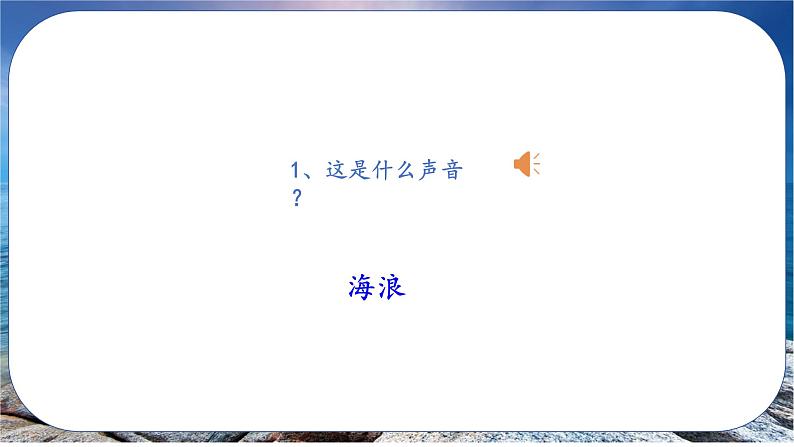 1、这是什么声音？

海浪